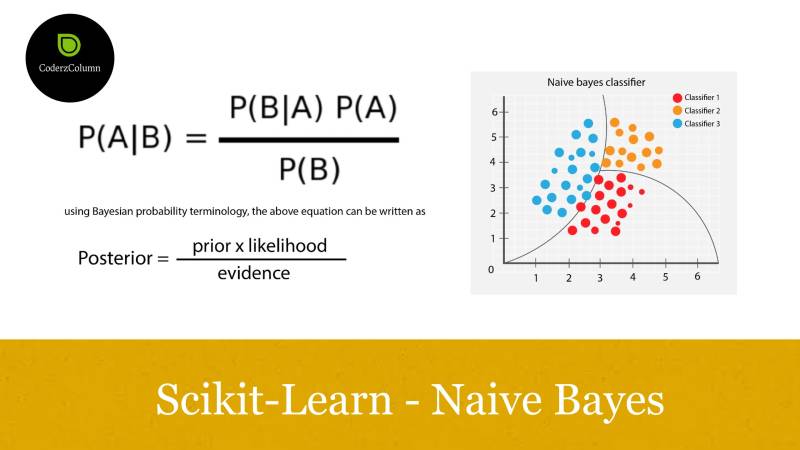 CoderzColumn

$P(A|B) = \frac{P(B|A)\ P(A)}{P(B)}$

using Bayesian probability terminology, the above equation can be written as

$\text{Posterior} = \frac{\text{prior x likelihood}}{\text{evidence}}$

Naive bayes classifier

Classifier 1
Classifier 2
Classifier 3

6
5
4
3
2
1
0
1
2
3
4
5
6

Scikit-Learn - Naive Bayes